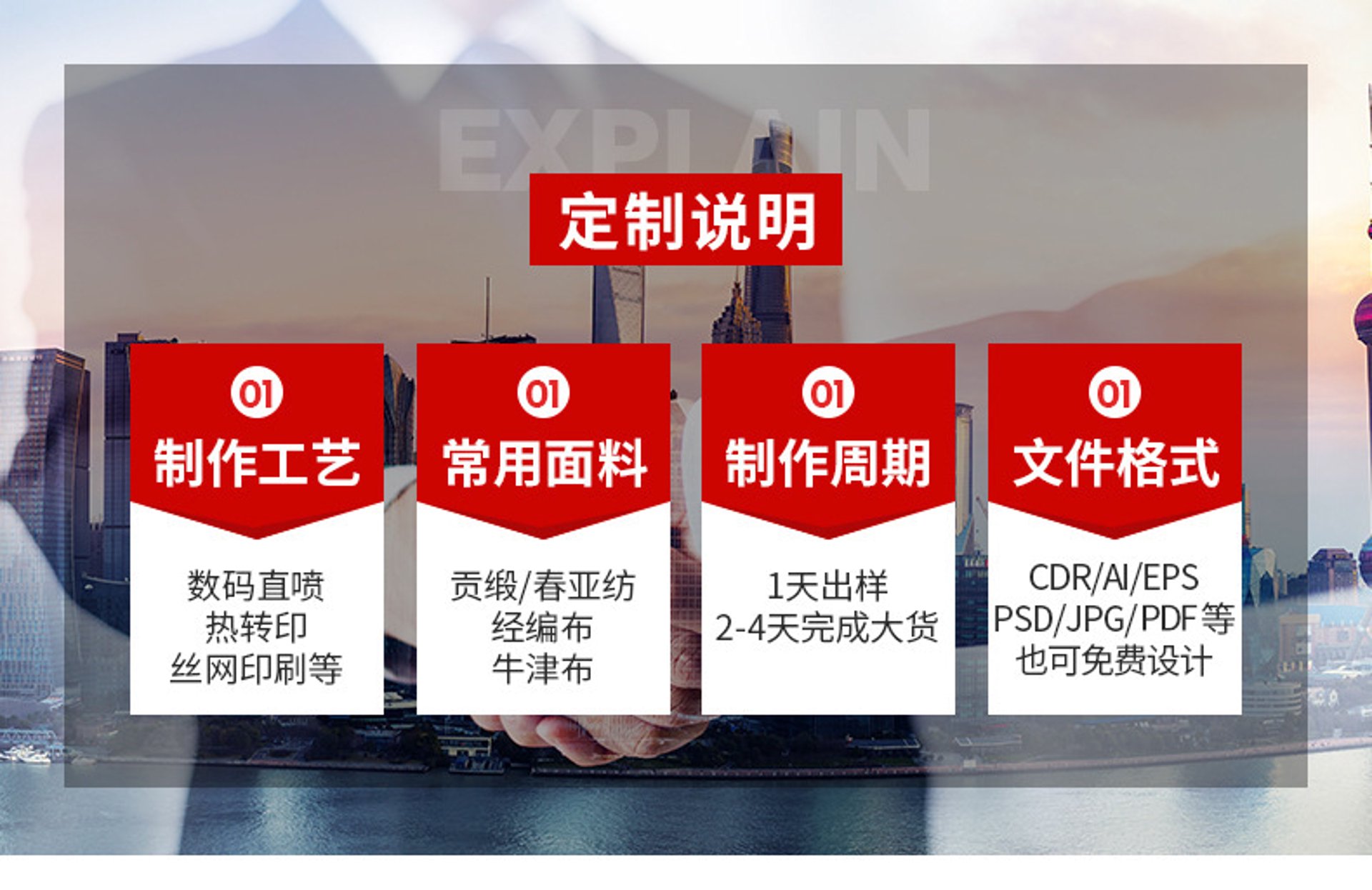 EXPLAIN

定制说明

01
制作工艺
数码直喷
热转印
丝网印刷等

01
常用面料
贡缎/春亚纺
经编布
牛津布

01
制作周期
1天出样
2-4天完成大货

01
文件格式
CDR/AI/EPS
PSD/JPG/PDF等
也可免费设计